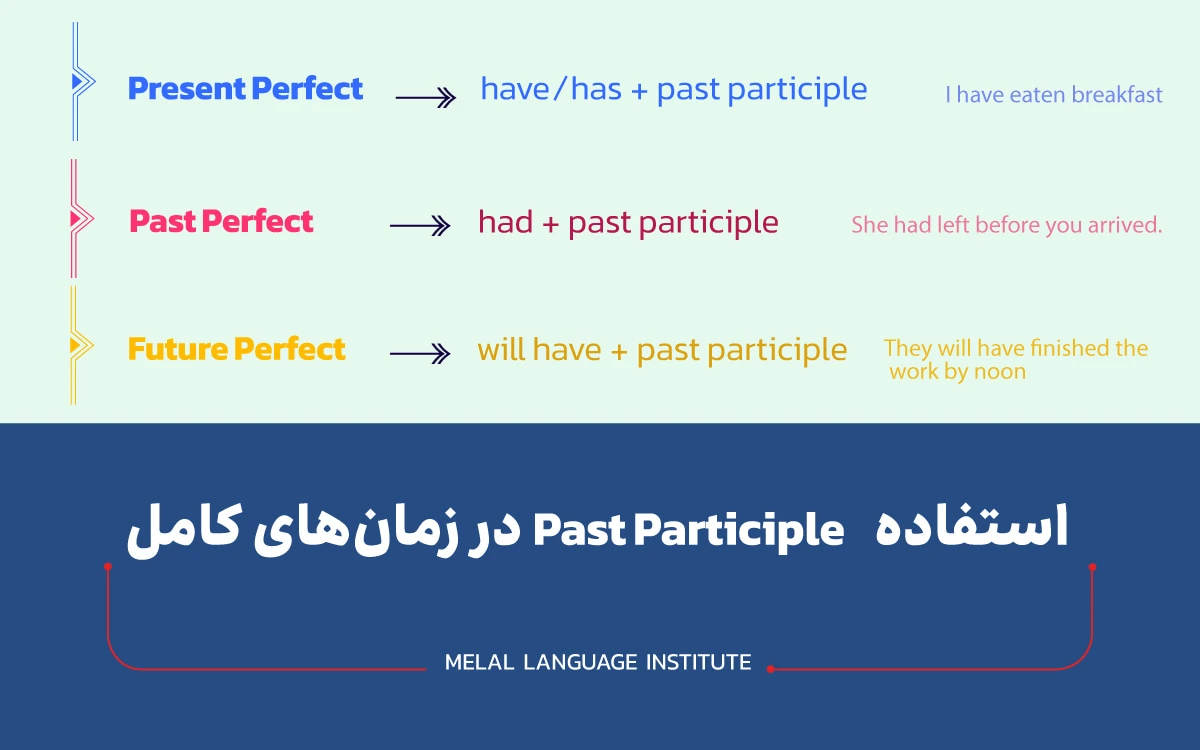 Present Perfect → have/has + past participle I have eaten breakfast

Past Perfect → had + past participle She had left before you arrived.

Future Perfect → will have + past participle They will have finished the work by noon

استفاده Past Participle در زمان‌های کامل

MELAL LANGUAGE INSTITUTE